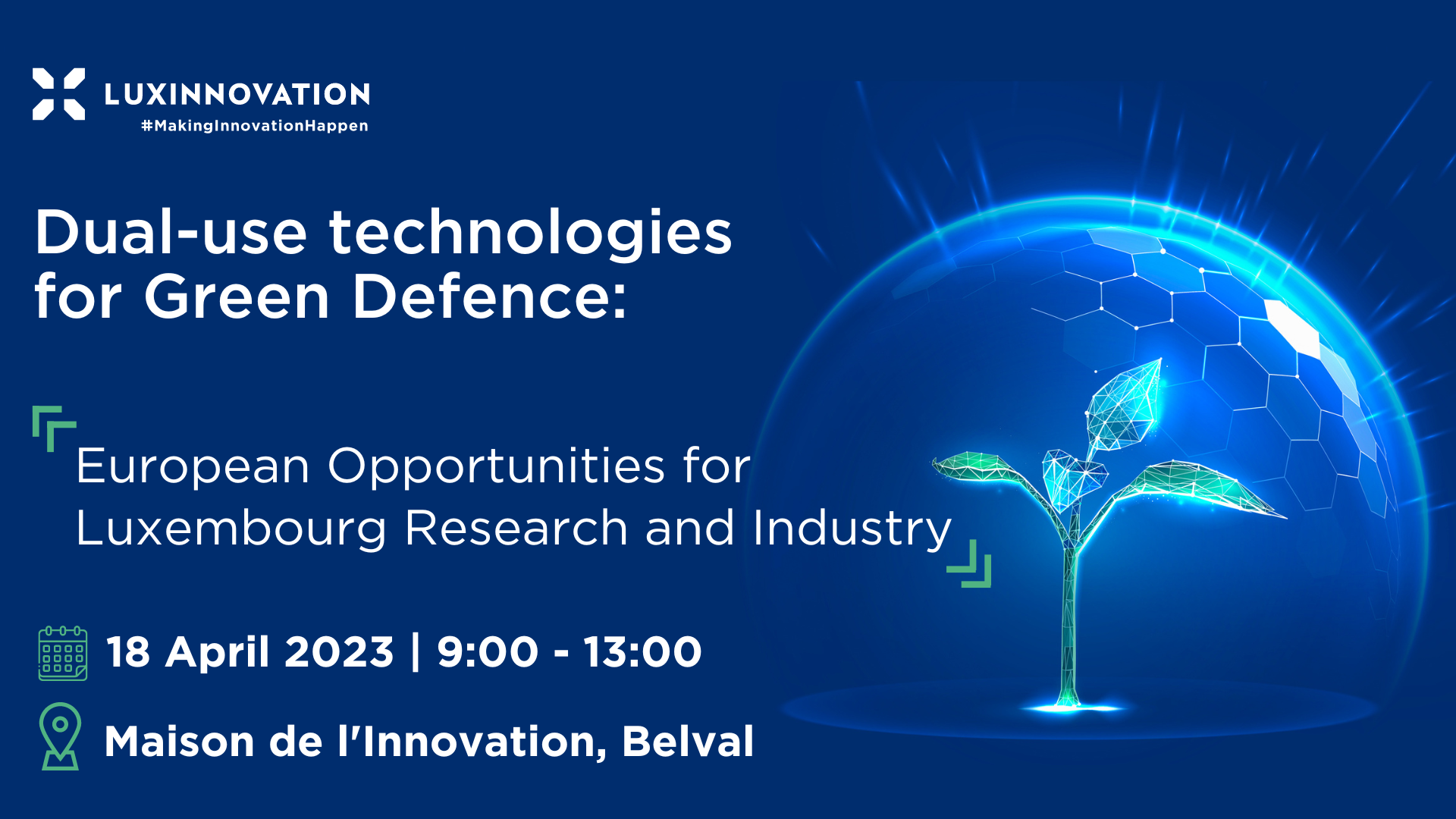 LUXINNOVATION
#MakingInnovationHappen

Dual-use technologies for Green Defence:

European Opportunities for Luxembourg Research and Industry

18 April 2023 | 9:00 - 13:00

Maison de l'Innovation, Belval